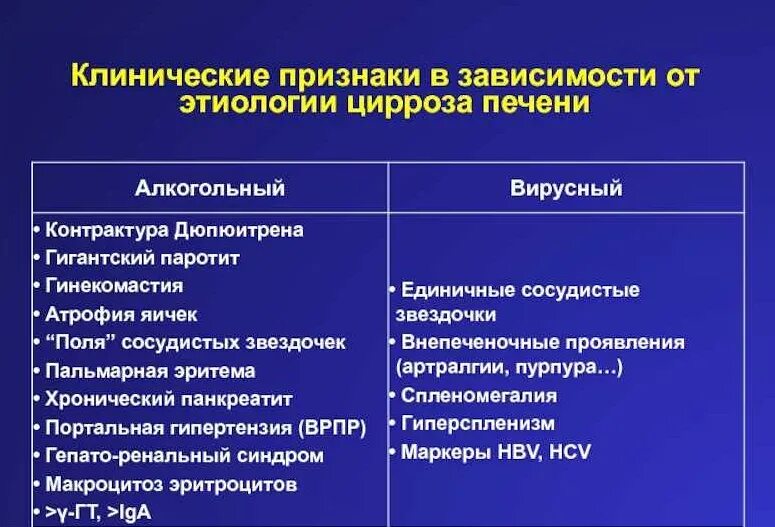 Клинические признаки в зависимости от этиологии цирроза печени

| Алкогольный | Вирусный |
|---|---|
| • Контрактура Дюпюитрена<br>• Гигантский паротит<br>• Гинекомастия<br>• Атрофия яичек<br>• "Поля" сосудистых звездочек<br>• Пальмарная эритема<br>• Хронический панкреатит<br>• Портальная гипертензия (ВРПР)<br>• Гепато-ренальный синдром<br>• Макроцитоз эритроцитов<br>• >γ-ГТ, >IgA | • Единичные сосудистые звездочки<br>• Внепеченочные проявления (артралгии, пурпура…)<br>• Спленомегалия<br>• Гиперспленизм<br>• Маркеры HBV, HCV |